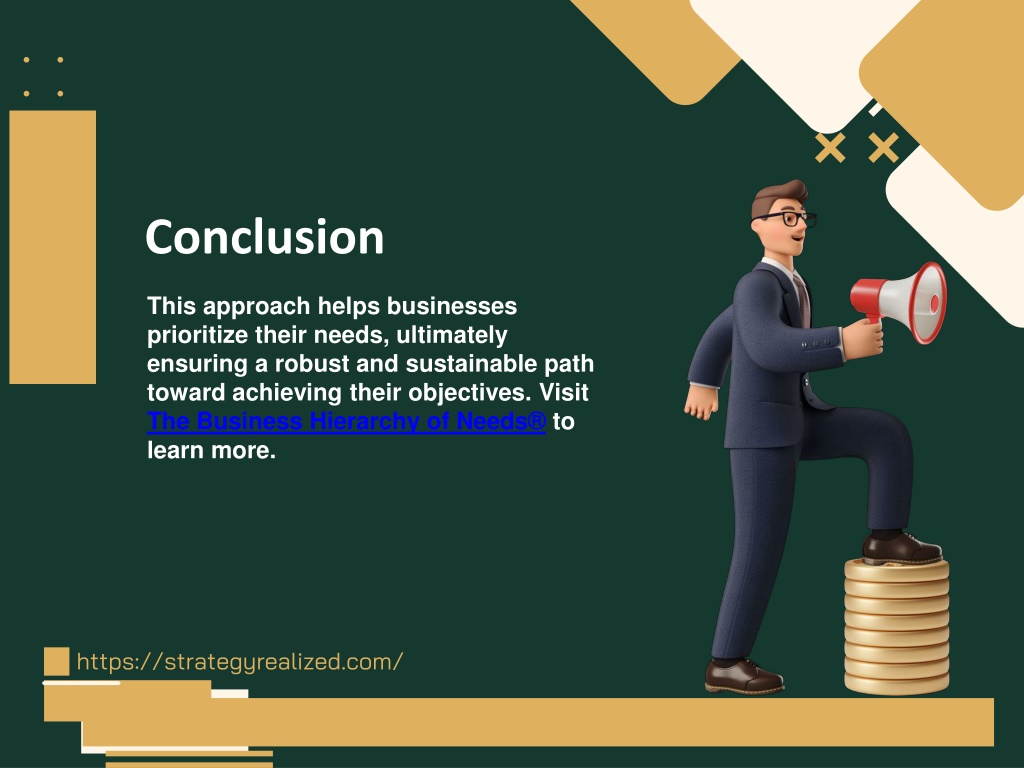 Conclusion

This approach helps businesses prioritize their needs, ultimately ensuring a robust and sustainable path toward achieving their objectives. Visit The Business Hierarchy of Needs® to learn more.

https://strategyrealized.com/